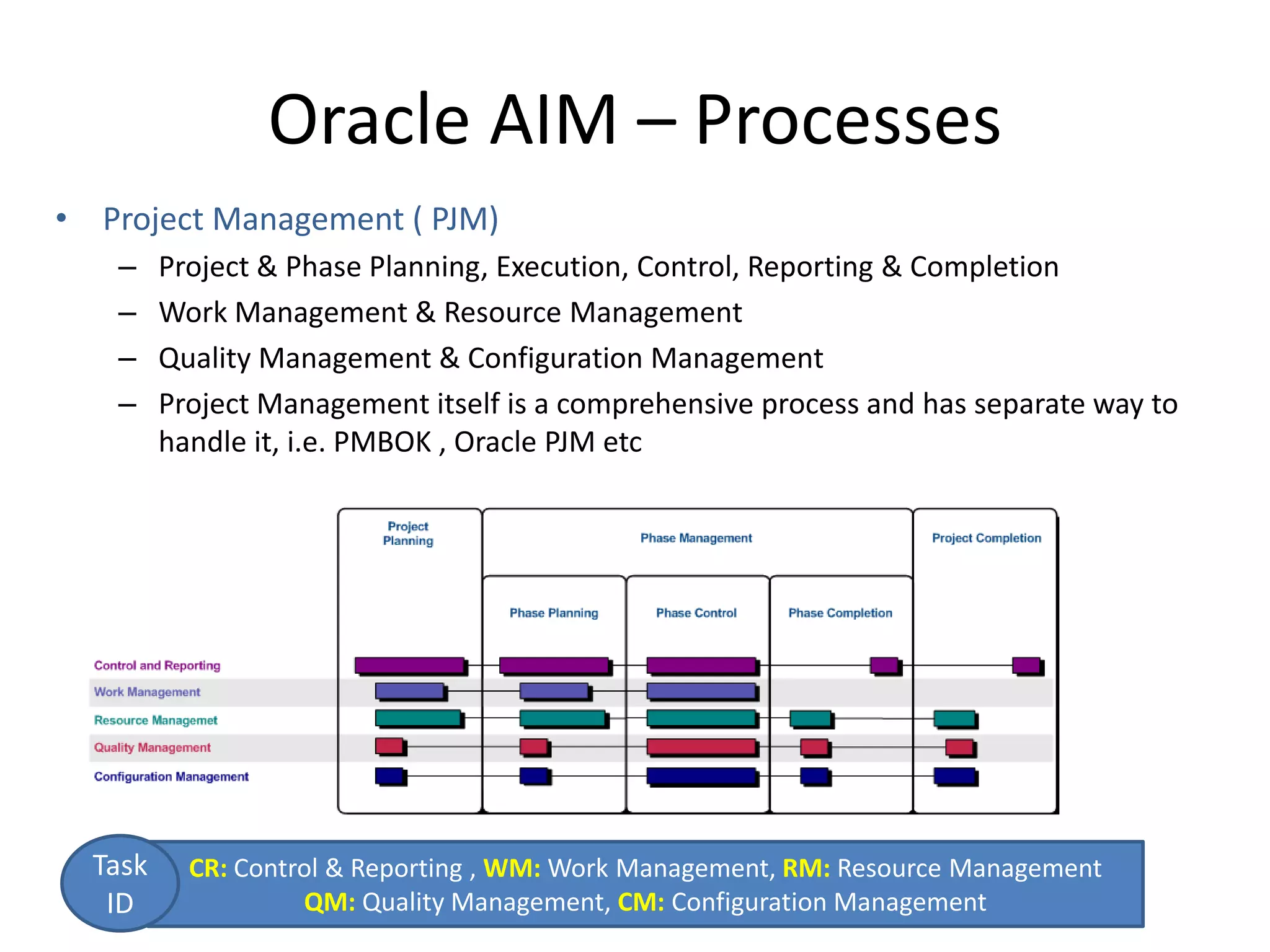 Oracle AIM – Processes

• Project Management ( PJM)
– Project & Phase Planning, Execution, Control, Reporting & Completion
– Work Management & Resource Management
– Quality Management & Configuration Management
– Project Management itself is a comprehensive process and has separate way to handle it, i.e. PMBOK , Oracle PJM etc

Project Planning

Phase Management

Project Completion

Phase Planning

Phase Control

Phase Completion

Control and Reporting

Work Management

Resource Managemet

Quality Management

Configuration Management

Task ID

CR: Control & Reporting , WM: Work Management, RM: Resource Management QM: Quality Management, CM: Configuration Management